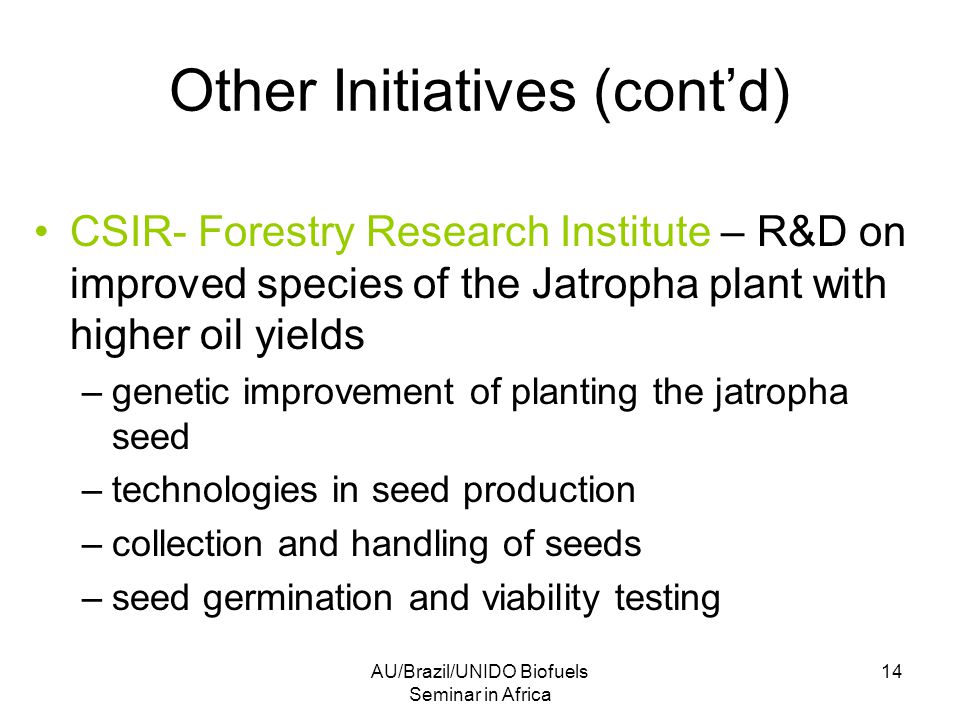 Other Initiatives (cont’d)

• CSIR- Forestry Research Institute – R&D on improved species of the Jatropha plant with higher oil yields

– genetic improvement of planting the jatropha seed

– technologies in seed production

– collection and handling of seeds

– seed germination and viability testing

AU/Brazil/UNIDO Biofuels Seminar in Africa

14